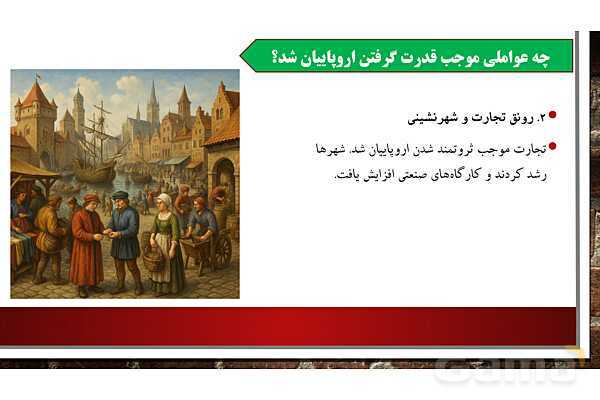 چه عواملی موجب قدرت گرفتن اروپاییان شد؟

۲. رونق تجارت و شهرنشینی

تجارت موجب ثروتمند شدن اروپاییان شد. شهرها رشد کردند و کارگاه‌های صنعتی افزایش یافت.

Gama